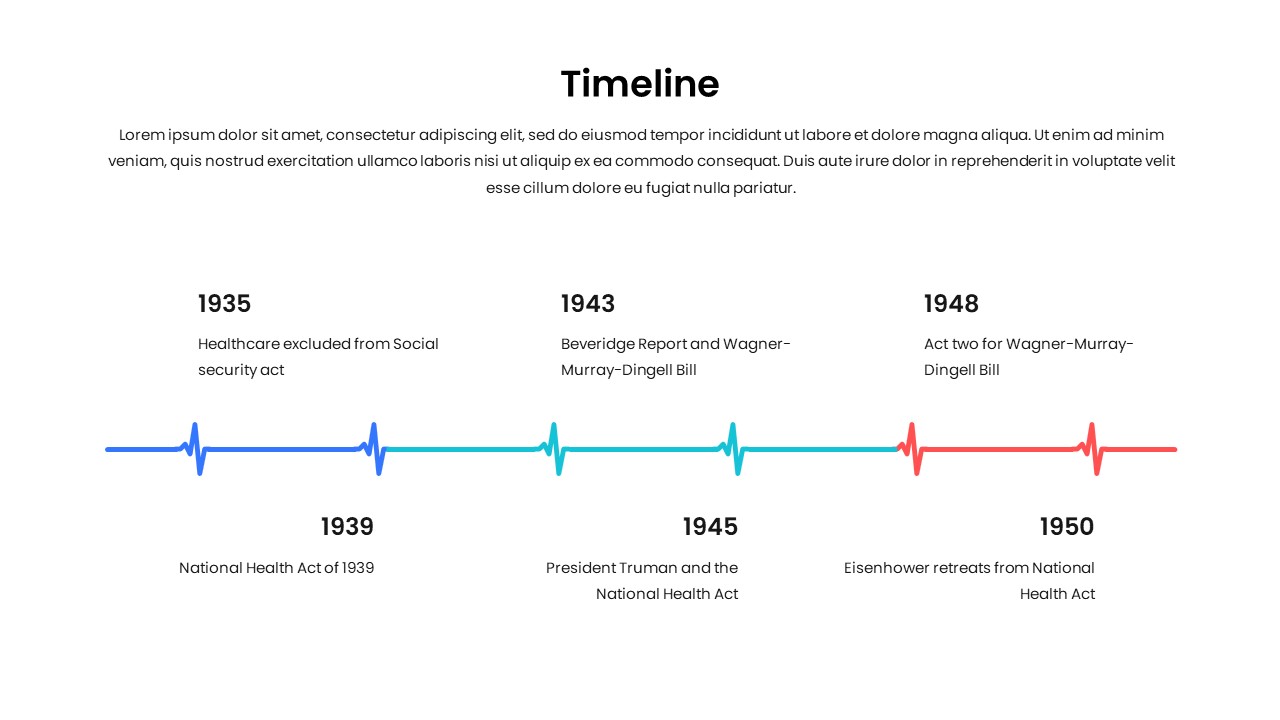 Timeline

Lorem ipsum dolor sit amet, consectetur adipiscing elit, sed do eiusmod tempor incididunt ut labore et dolore magna aliqua. Ut enim ad minim veniam, quis nostrud exercitation ullamco laboris nisi ut aliquip ex ea commodo consequat. Duis aute irure dolor in reprehenderit in voluptate velit esse cillum dolore eu fugiat nulla pariatur.

1935

Healthcare excluded from Social security act

1943

Beveridge Report and Wagner-Murray-Dingell Bill

1948

Act two for Wagner-Murray-Dingell Bill

1939

National Health Act of 1939

1945

President Truman and the National Health Act

1950

Eisenhower retreats from National Health Act